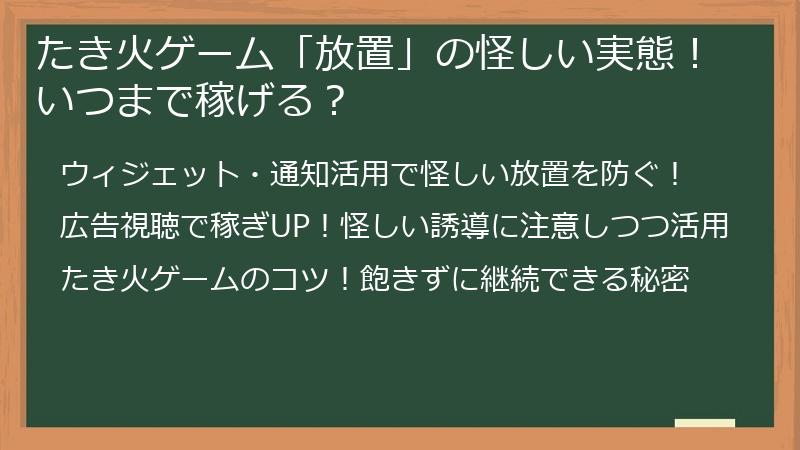 たき火ゲーム「放置」の怪しい実態！いつまで稼げる？

ウィジェット・通知活用で怪しい放置を防ぐ！

広告視聴で稼ぎUP！怪しい誘導に注意しつつ活用

たき火ゲームのコツ！飽きずに継続できる秘密